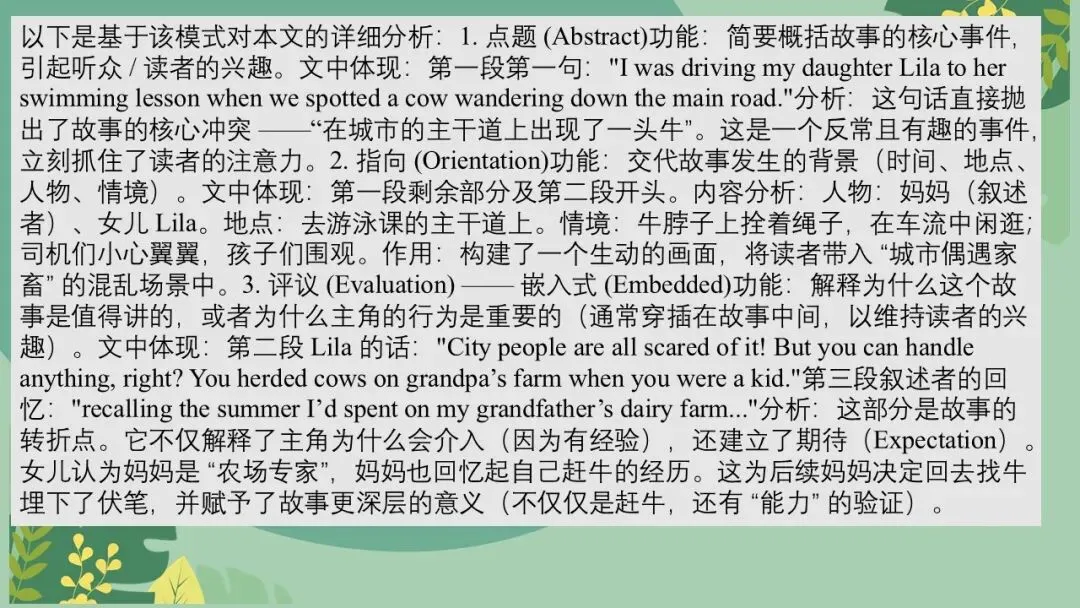 以下是基于该模式对本文的详细分析：1. 点题 (Abstract)功能：简要概括故事的核心事件，引起听众 / 读者的兴趣。文中体现：第一段第一句："I was driving my daughter Lila to her swimming lesson when we spotted a cow wandering down the main road."分析：这句话直接抛出了故事的核心冲突 ——“在城市的主干道上出现了一头牛”。这是一个反常且有趣的事件，立刻抓住了读者的注意力。2. 指向 (Orientation)功能：交代故事发生的背景（时间、地点、人物、情境）。文中体现：第一段剩余部分及第二段开头。内容分析：人物：妈妈（叙述者）、女儿 Lila。地点：去游泳课的主干道上。情境：牛脖子上拴着绳子，在车流中闲逛；司机们小心翼翼，孩子们围观。作用：构建了一个生动的画面，将读者带入 “城市偶遇家畜” 的混乱场景中。3. 评议 (Evaluation) —— 嵌入式 (Embedded)功能：解释为什么这个故事是值得讲的，或者为什么主角的行为是重要的（通常穿插在故事中间，以维持读者的兴趣）。文中体现：第二段 Lila 的话："City people are all scared of it! But you can handle anything, right? You herded cows on grandpa’s farm when you were a kid."第三段叙述者的回忆："recalling the summer I’d spent on my grandfather’s dairy farm..."分析：这部分是故事的转折点。它不仅解释了主角为什么会介入（因为有经验），还建立了期待（Expectation）。女儿认为妈妈是 “农场专家”，妈妈也回忆起自己赶牛的经历。这为后续妈妈决定回去找牛埋下了伏笔，并赋予了故事更深层的意义（不仅仅是赶牛，还有 “能力” 的验证）。